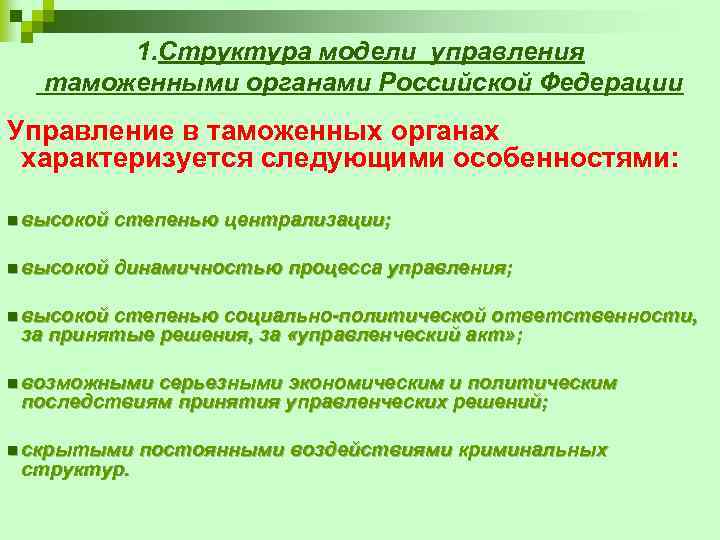 1.Структура модели управления таможенными органами Российской Федерации

Управление в таможенных органах характеризуется следующими особенностями:

высокой степенью централизации;

высокой динамичностью процесса управления;

высокой степенью социально-политической ответственности, за принятые решения, за «управленческий акт»;

возможными серьезными экономическим и политическим последствиям принятия управленческих решений;

скрытыми постоянными воздействиями криминальных структур.